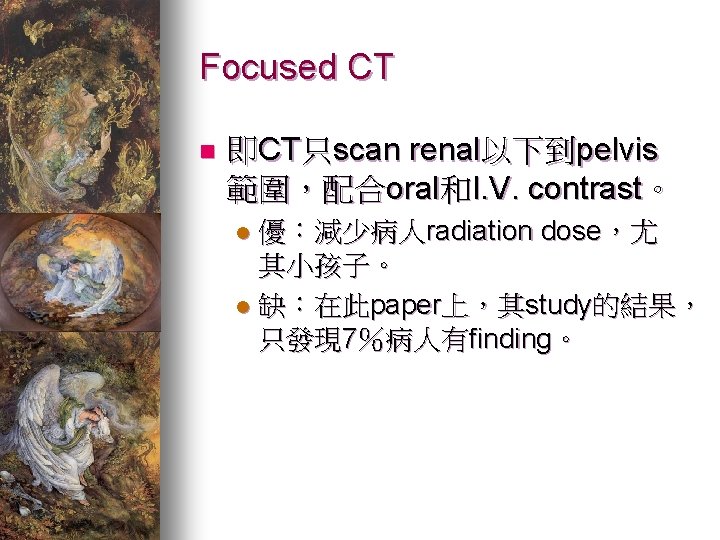 Focused CT

即CT只scan renal以下到pelvis範圍，配合oral和I.V. contrast。

優：減少病人radiation dose，尤其小孩子。

缺：在此paper上，其study的結果，只發現7%病人有finding。